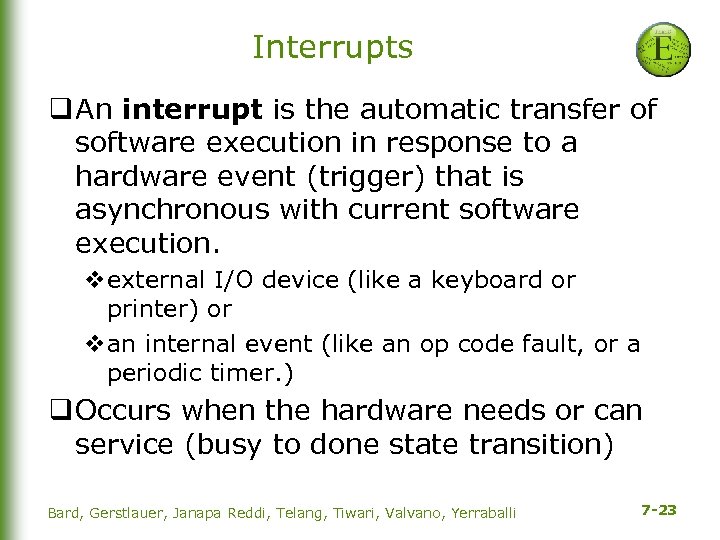 Interrupts

E

❑An **interrupt** is the automatic transfer of software execution in response to a hardware event (trigger) that is asynchronous with current software execution.

❖external I/O device (like a keyboard or printer) or

❖an internal event (like an op code fault, or a periodic timer.)

❑Occurs when the hardware needs or can service (busy to done state transition)

Bard, Gerstlauer, Janapa Reddi, Telang, Tiwari, Valvano, Yerraballi

7-23